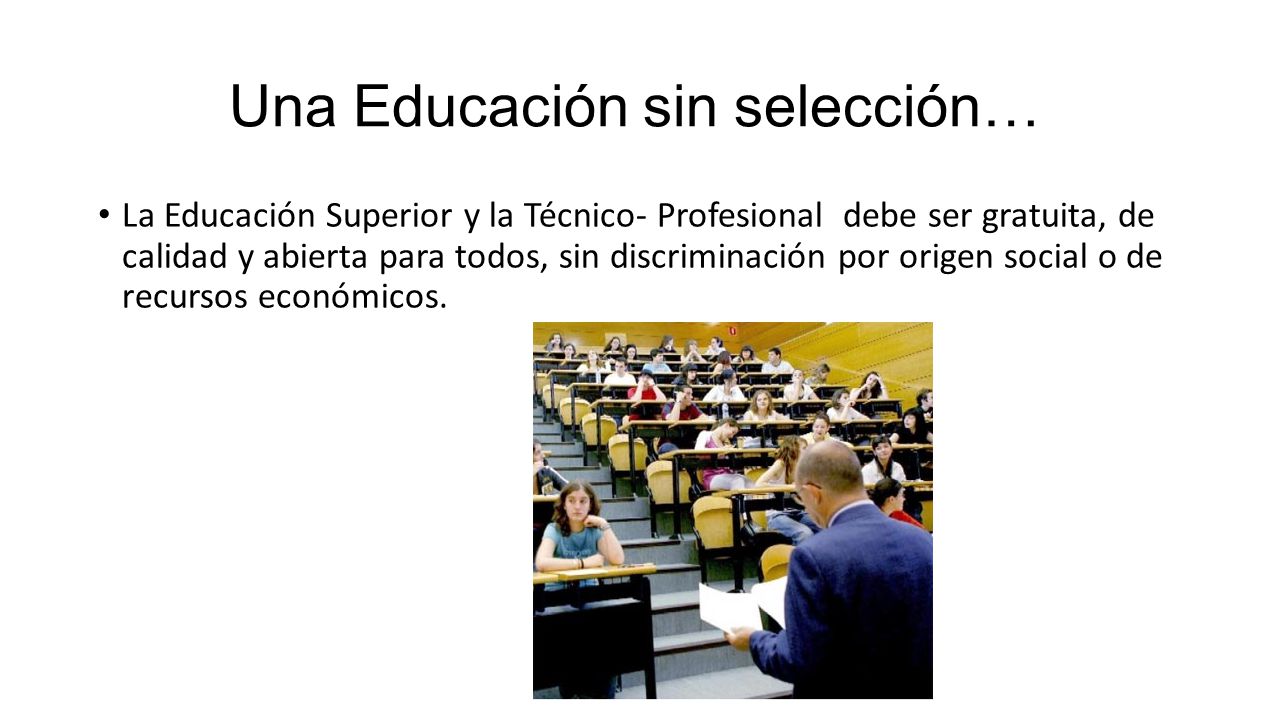 Una Educación sin selección…

• La Educación Superior y la Técnico- Profesional debe ser gratuita, de calidad y abierta para todos, sin discriminación por origen social o de recursos económicos.